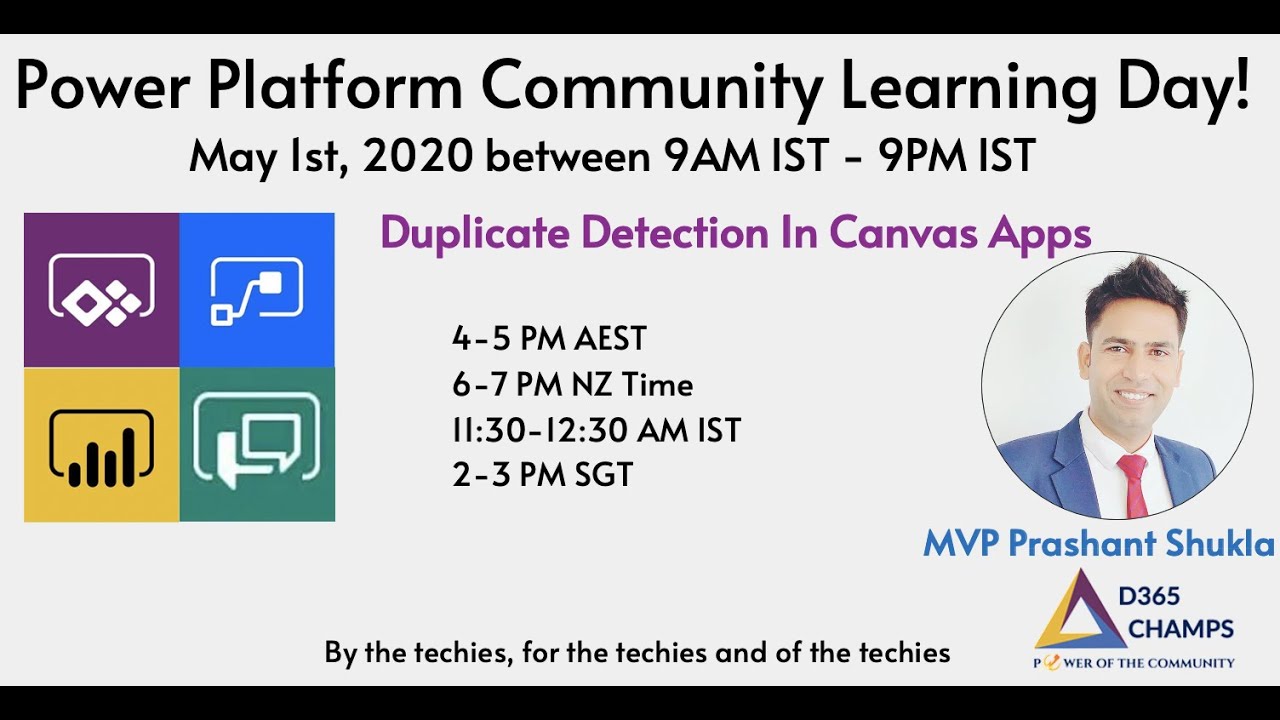 Power Platform Community Learning Day!
May 1st, 2020 between 9AM IST - 9PM IST

Duplicate Detection In Canvas Apps

4-5 PM AEST
6-7 PM NZ Time
11:30-12:30 AM IST
2-3 PM SGT

MVP Prashant Shukla

D365
CHAMPS
POWER OF THE COMMUNITY

By the techies, for the techies and of the techies